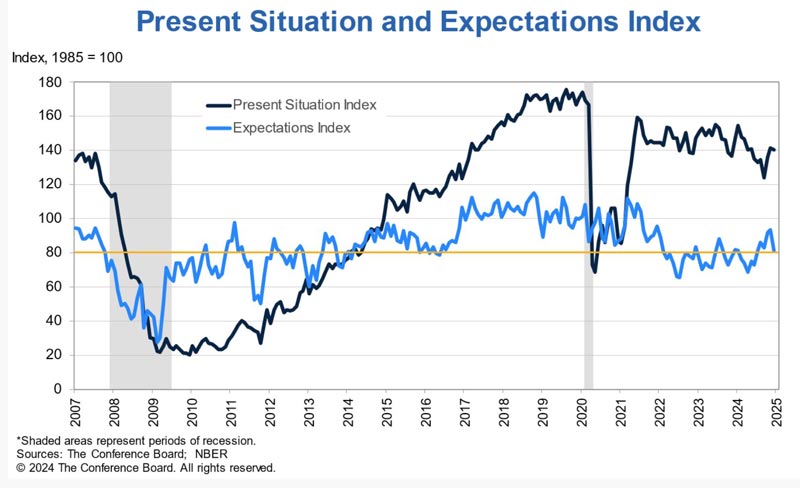 Present Situation and Expectations Index

Index, 1985 = 100

180
160
140
120
100
80
60
40
20
0

Present Situation Index
Expectations Index

2007
2008
2009
2010
2011
2012
2013
2014
2015
2016
2017
2018
2019
2020
2021
2022
2023
2024
2025

*Shaded areas represent periods of recession.
Sources: The Conference Board; NBER
© 2024 The Conference Board. All rights reserved.